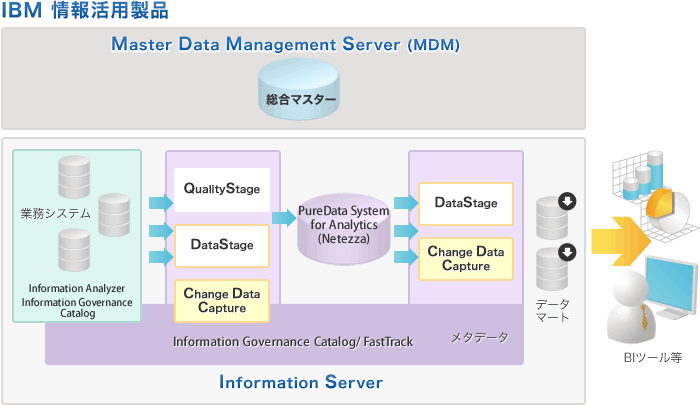 IBM 情報活用製品

Master Data Management Server (MDM)

総合マスター

業務システム

Information Analyzer
Information Governance Catalog

QualityStage

DataStage

Change Data Capture

PureData System for Analytics (Netezza)

DataStage

Change Data Capture

データマート

Information Governance Catalog/ FastTrack

メタデータ

Information Server

BIツール等